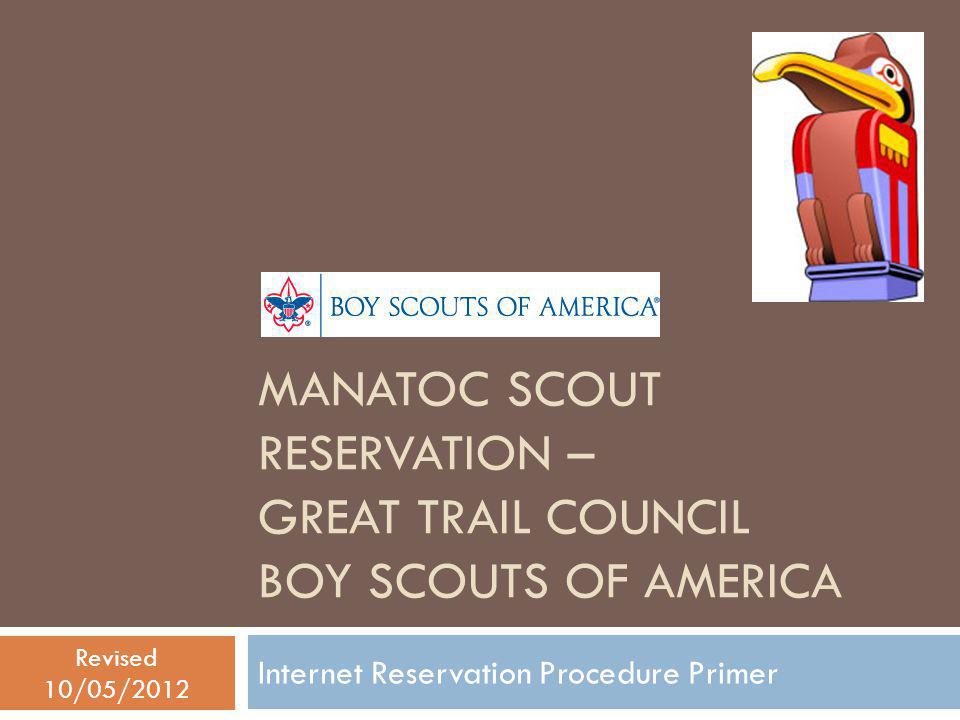 BOY SCOUTS OF AMERICA®

MANATOC SCOUT RESERVATION –
GREAT TRAIL COUNCIL
BOY SCOUTS OF AMERICA

Revised 10/05/2012

Internet Reservation Procedure Primer